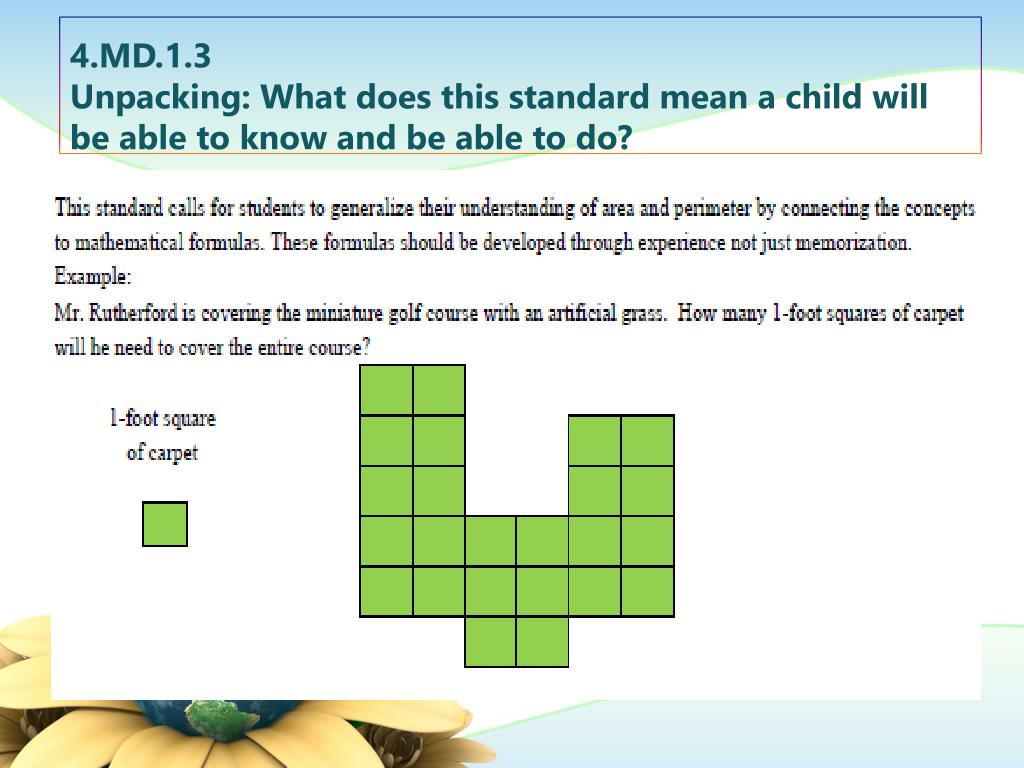 4.MD.1.3
Unpacking: What does this standard mean a child will be able to know and be able to do?

This standard calls for students to generalize their understanding of area and perimeter by connecting the concepts to mathematical formulas. These formulas should be developed through experience not just memorization.
Example:
Mr. Rutherford is covering the miniature golf course with an artificial grass. How many 1-foot squares of carpet will he need to cover the entire course?

1-foot square of carpet